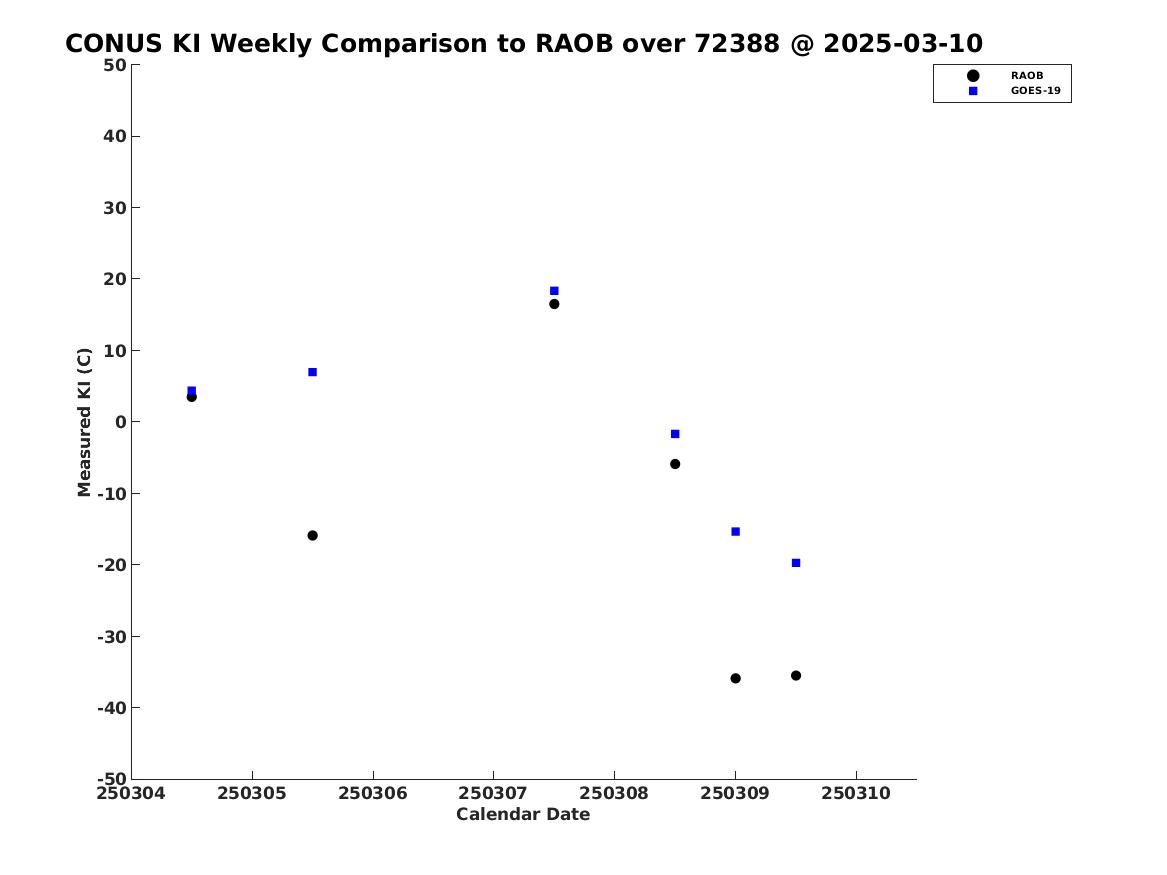 CONUS KI Weekly Comparison to RAOB over 72388 @ 2025-03-10

RAOB
GOES-19

Measured KI (C)

50
40
30
20
10
0
-10
-20
-30
-40
-50

250304 250305 250306 250307 250308 250309 250310

Calendar Date